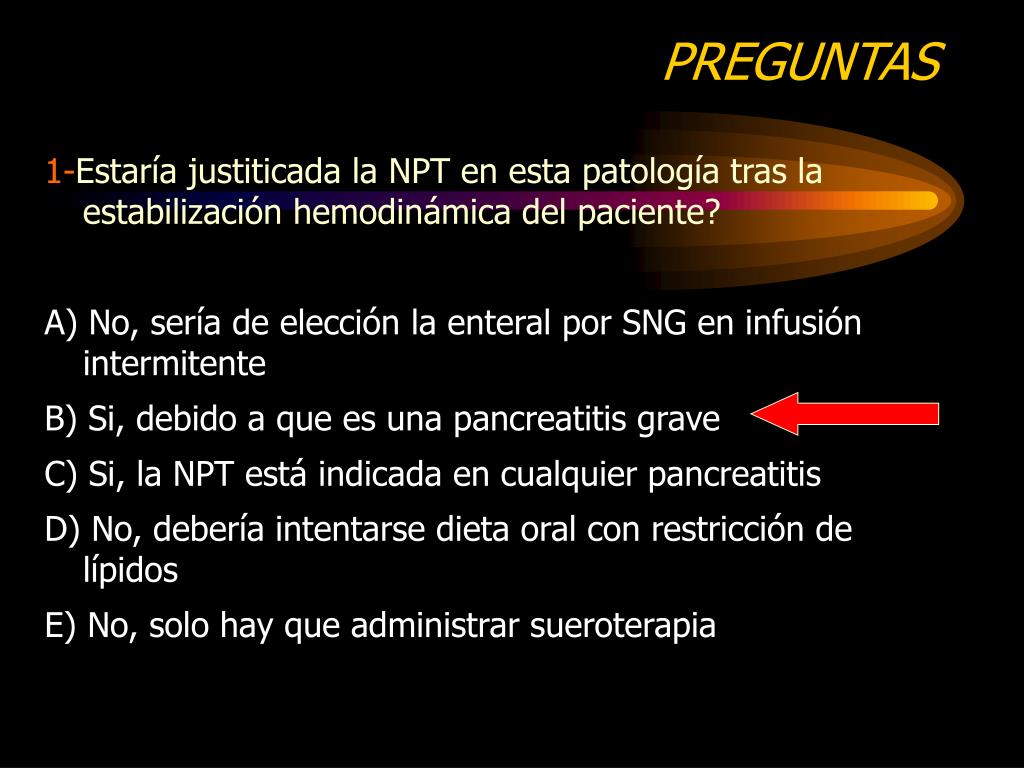 PREGUNTAS

1-Estaría justiticada la NPT en esta patología tras la estabilización hemodinámica del paciente?

A) No, sería de elección la enteral por SNG en infusión intermitente

B) Si, debido a que es una pancreatitis grave

C) Si, la NPT está indicada en cualquier pancreatitis

D) No, debería intentarse dieta oral con restricción de lípidos

E) No, solo hay que administrar sueroterapia